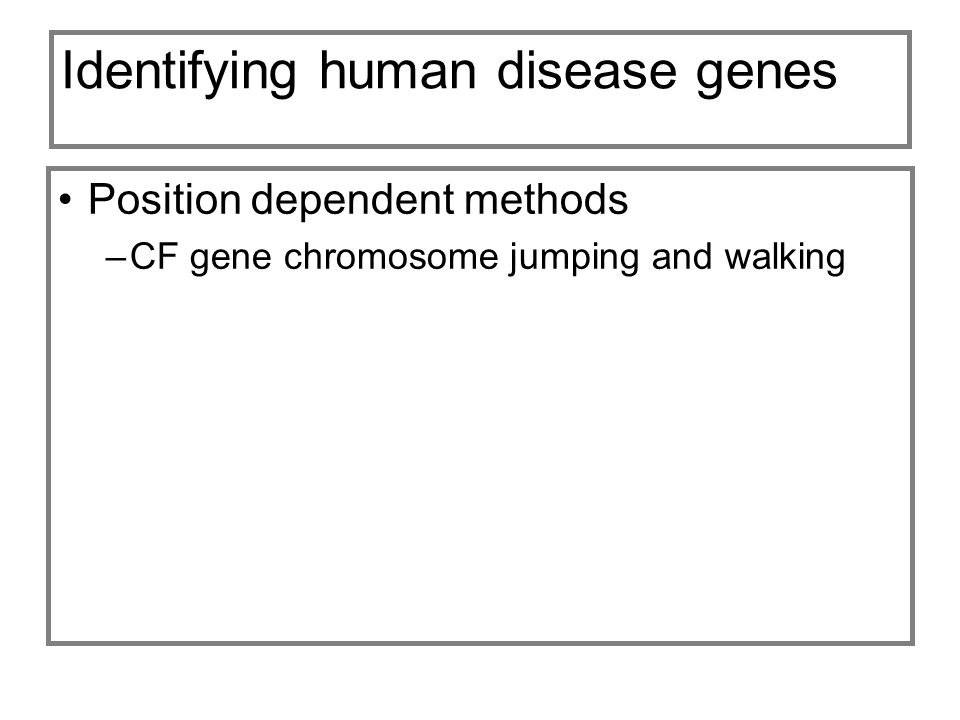 Identifying human disease genes

• Position dependent methods
– CF gene chromosome jumping and walking